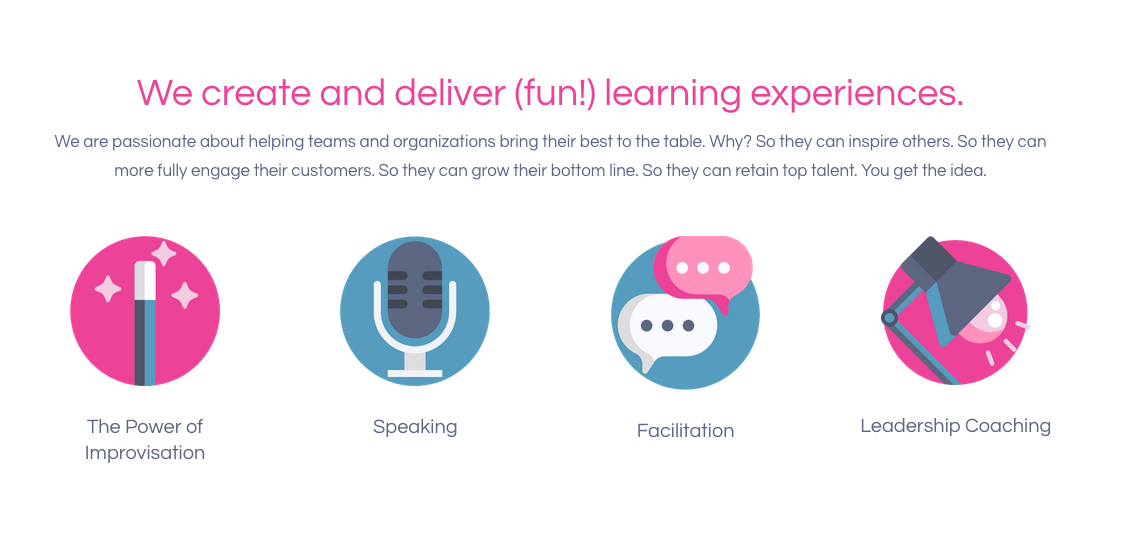 We create and deliver (fun!) learning experiences.

We are passionate about helping teams and organizations bring their best to the table. Why? So they can inspire others. So they can more fully engage their customers. So they can grow their bottom line. So they can retain top talent. You get the idea.

The Power of Improvisation

Speaking

Facilitation

Leadership Coaching